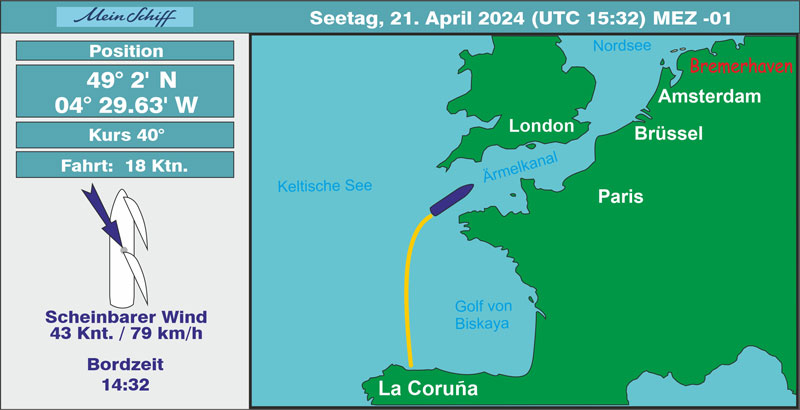 Mein Schiff

Seetag, 21. April 2024 (UTC 15:32) MEZ -01

Position

49° 2' N
04° 29.63' W

Kurs 40°

Fahrt: 18 Ktn.

Scheinbarer Wind
43 Knt. / 79 km/h

Bordzeit
14:32

Nordsee

Bremerhaven

Amsterdam

London

Brüssel

Ärmelkanal

Keltische See

Paris

Golf von Biskaya

La Coruña